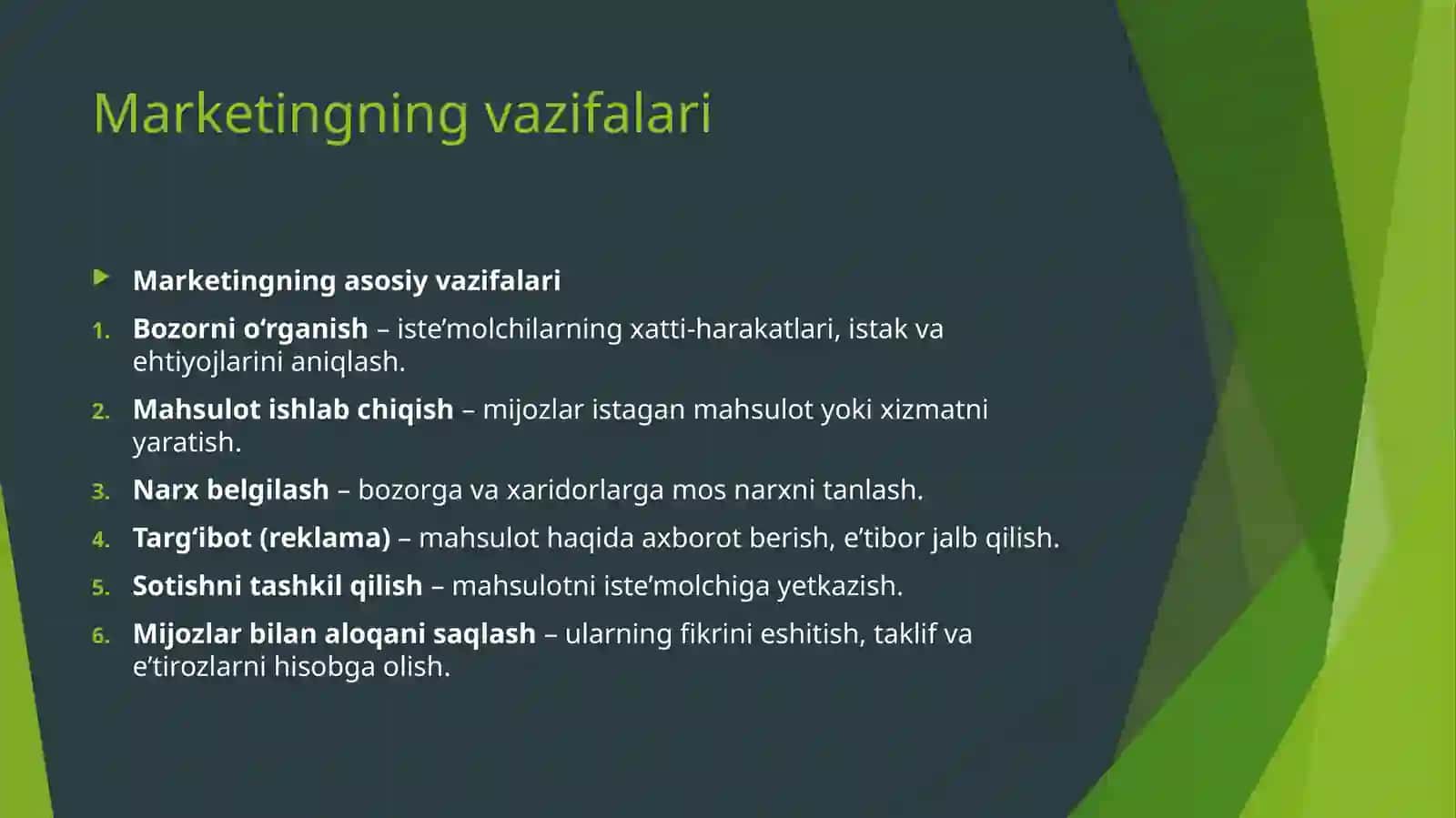 Marketingning vazifalari

Marketingning asosiy vazifalari

1. Bozorni o‘rganish – iste’molchilarning xatti-harakatlari, istak va ehtiyojlarini aniqlash.
2. Mahsulot ishlab chiqish – mijozlar istagan mahsulot yoki xizmatni yaratish.
3. Narx belgilash – bozorga va xaridorlarga mos narxni tanlash.
4. Targ‘ibot (reklama) – mahsulot haqida axborot berish, e’tibor jalb qilish.
5. Sotishni tashkil qilish – mahsulotni iste’molchiga yetkazish.
6. Mijozlar bilan aloqani saqlash – ularning fikrini eshitish, taklif va e’tirozlarni hisobga olish.